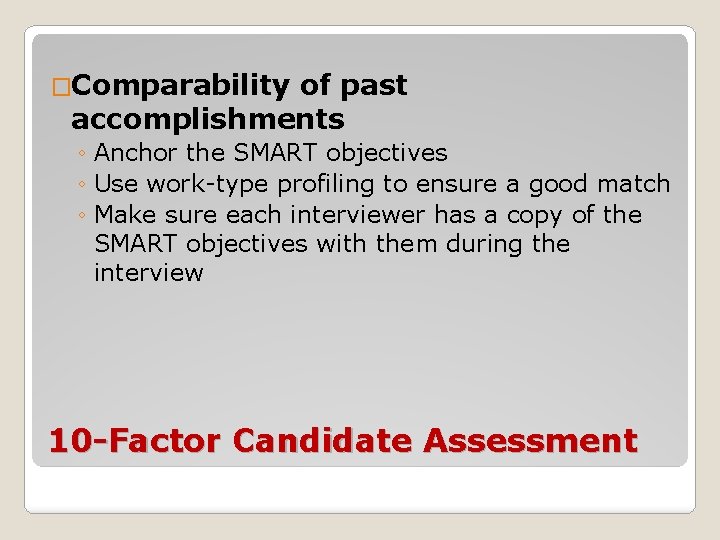 □Comparability of past accomplishments

◦ Anchor the SMART objectives
◦ Use work-type profiling to ensure a good match
◦ Make sure each interviewer has a copy of the SMART objectives with them during the interview

10-Factor Candidate Assessment